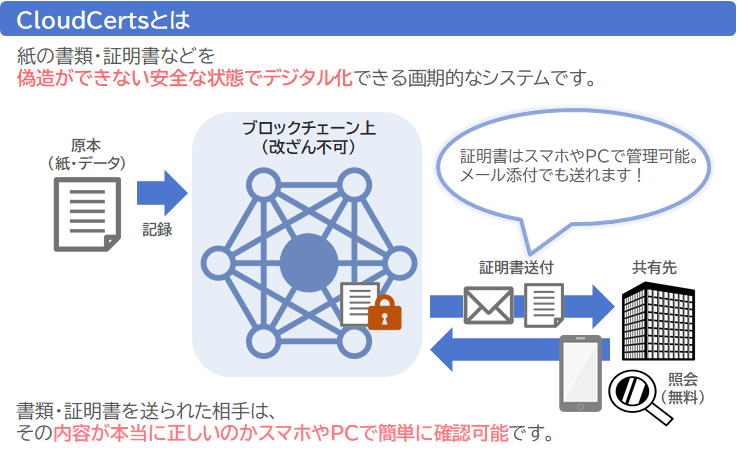 CloudCertsとは

紙の書類・証明書などを
偽造ができない安全な状態でデジタル化できる画期的なシステムです。

原本
（紙・データ）

記録

ブロックチェーン上
（改ざん不可）

証明書はスマホやPCで管理可能。
メール添付でも送れます！

証明書送付

共有先

照会
（無料）

書類・証明書を送られた相手は、
その内容が本当に正しいのかスマホやPCで簡単に確認可能です。